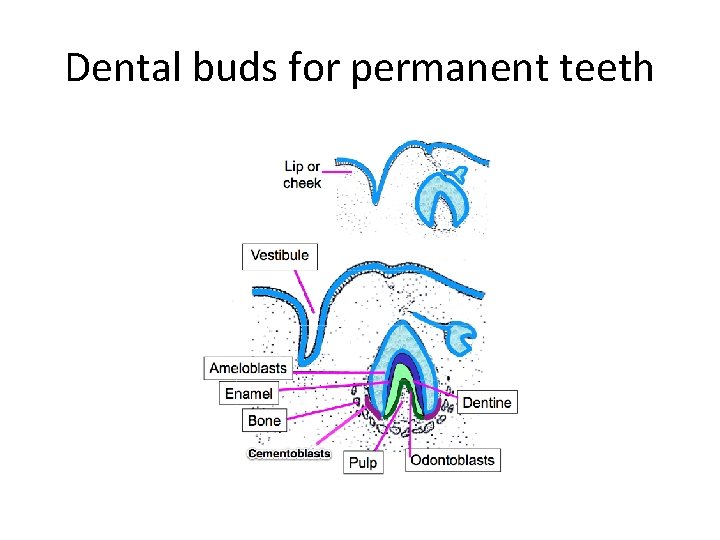 Dental buds for permanent teeth

Lip or cheek

Vestibule

Ameloblasts

Enamel

Bone

Cementoblasts

Pulp

Odontoblasts

Dentine